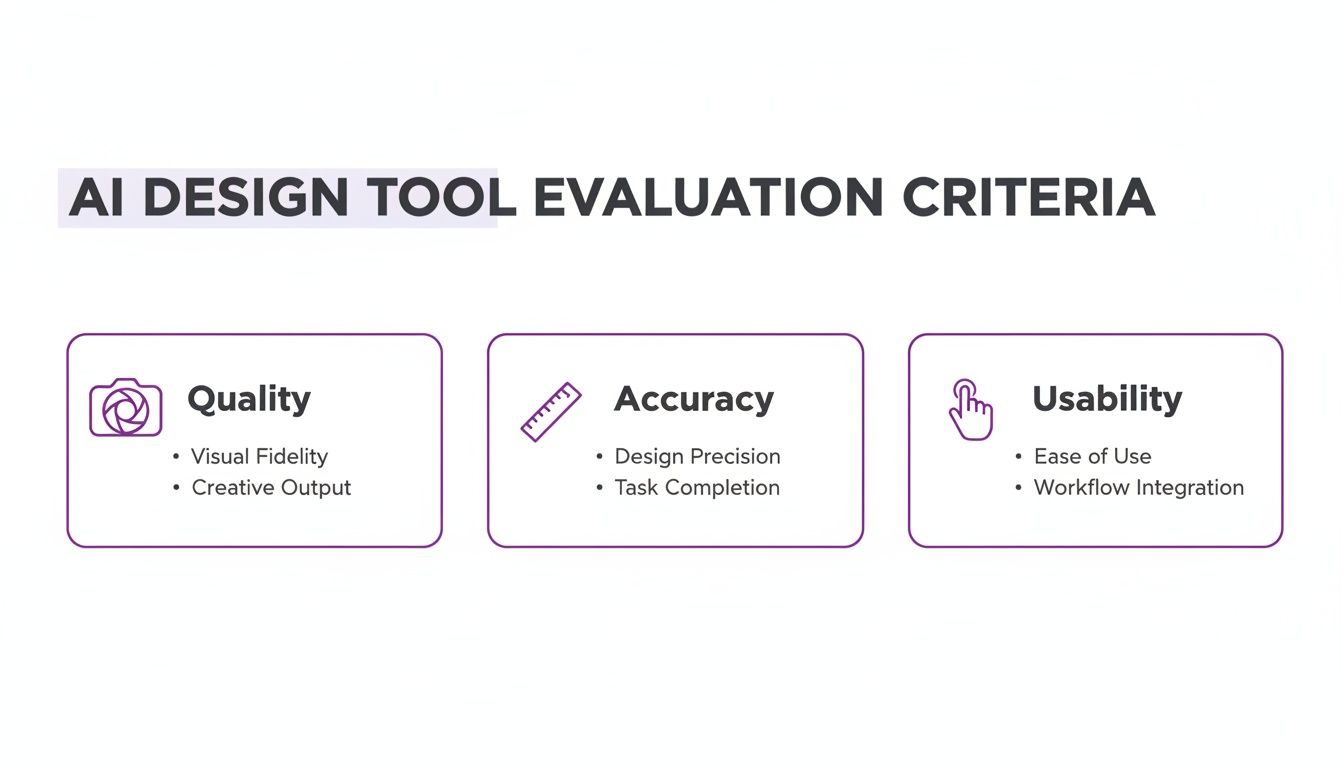 AI DESIGN TOOL EVALUATION CRITERIA

Quality
• Visual Fidelity
• Creative Output

Accuracy
• Design Precision
• Task Completion

Usability
• Ease of Use
• Workflow Integration